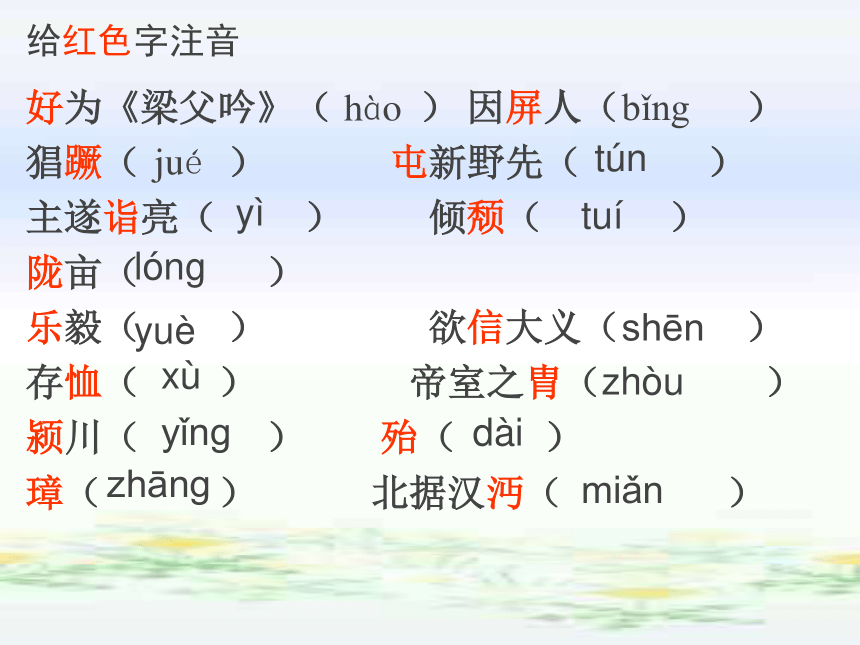 给红色字注音

好为《梁父吟》（ hào ） 因屏人（bǐng ）

猖蹶（ jué ） 屯新野先（ tún ）

主遂诣亮（ yì ） 倾颓（ tuí ）

陇亩（lóng ）

乐毅（yuè ） 欲信大义（shēn ）

存恤（ xù ） 帝室之胄（zhòu ）

颍川（ yǐng ） 殆（ dài ）

璋（zhāng） 北据汉沔（ miǎn ）